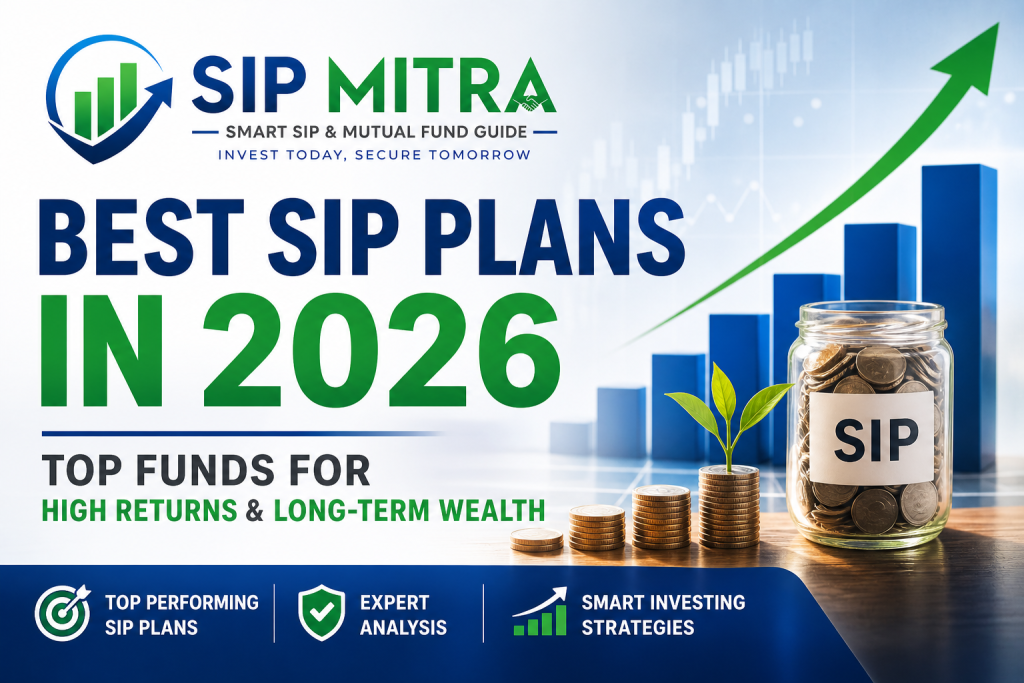 SIP MITRA
SMART SIP & MUTUAL FUND GUIDE
INVEST TODAY, SECURE TOMORROW

BEST SIP PLANS
IN 2026

TOP FUNDS FOR
HIGH RETURNS & LONG-TERM WEALTH

SIP

TOP PERFORMING SIP PLANS
EXPERT ANALYSIS
SMART INVESTING STRATEGIES